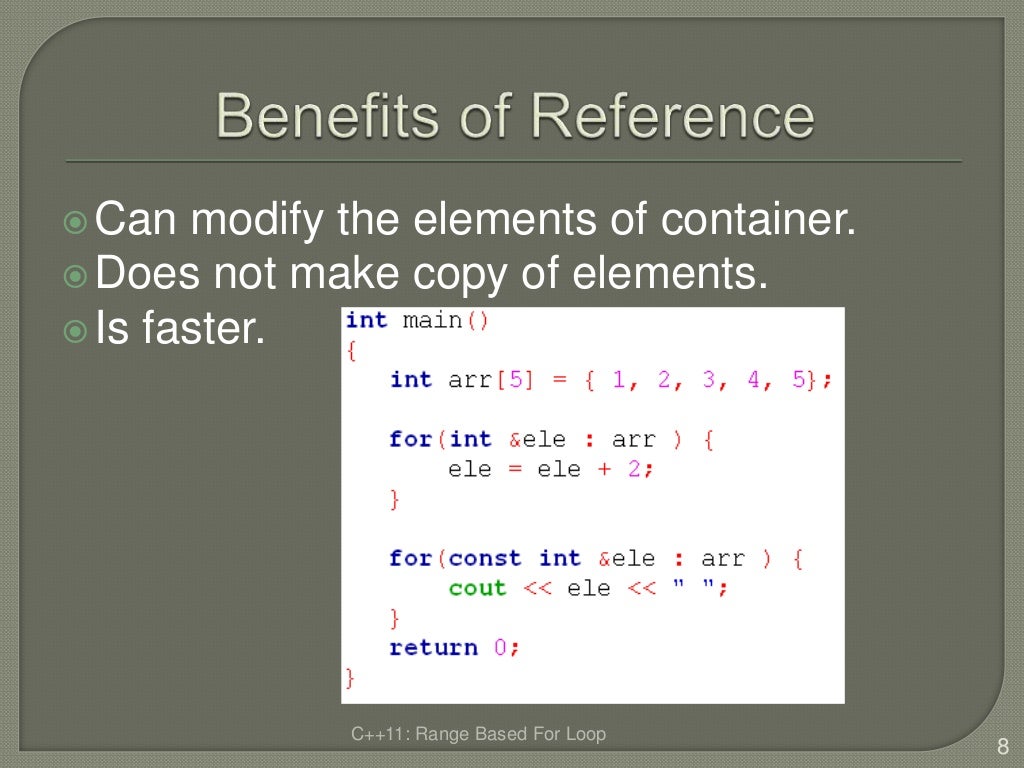 Benefits of Reference

Can modify the elements of container.
Does not make copy of elements.
Is faster.

int main()
{
    int arr[5] = { 1, 2, 3, 4, 5};

    for(int &ele : arr ) {
        ele = ele + 2;
    }

    for(const int &ele : arr ) {
        cout << ele << " ";
    }
    return 0;
}

C++11: Range Based For Loop

8